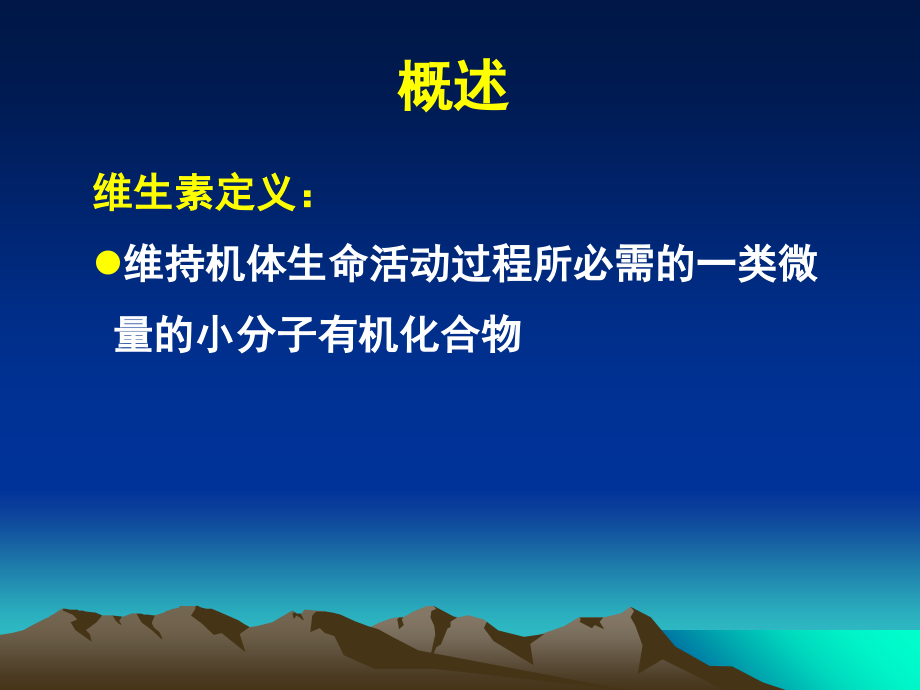 概述

维生素定义：

●维持机体生命活动过程所必需的一类微量的小分子有机化合物